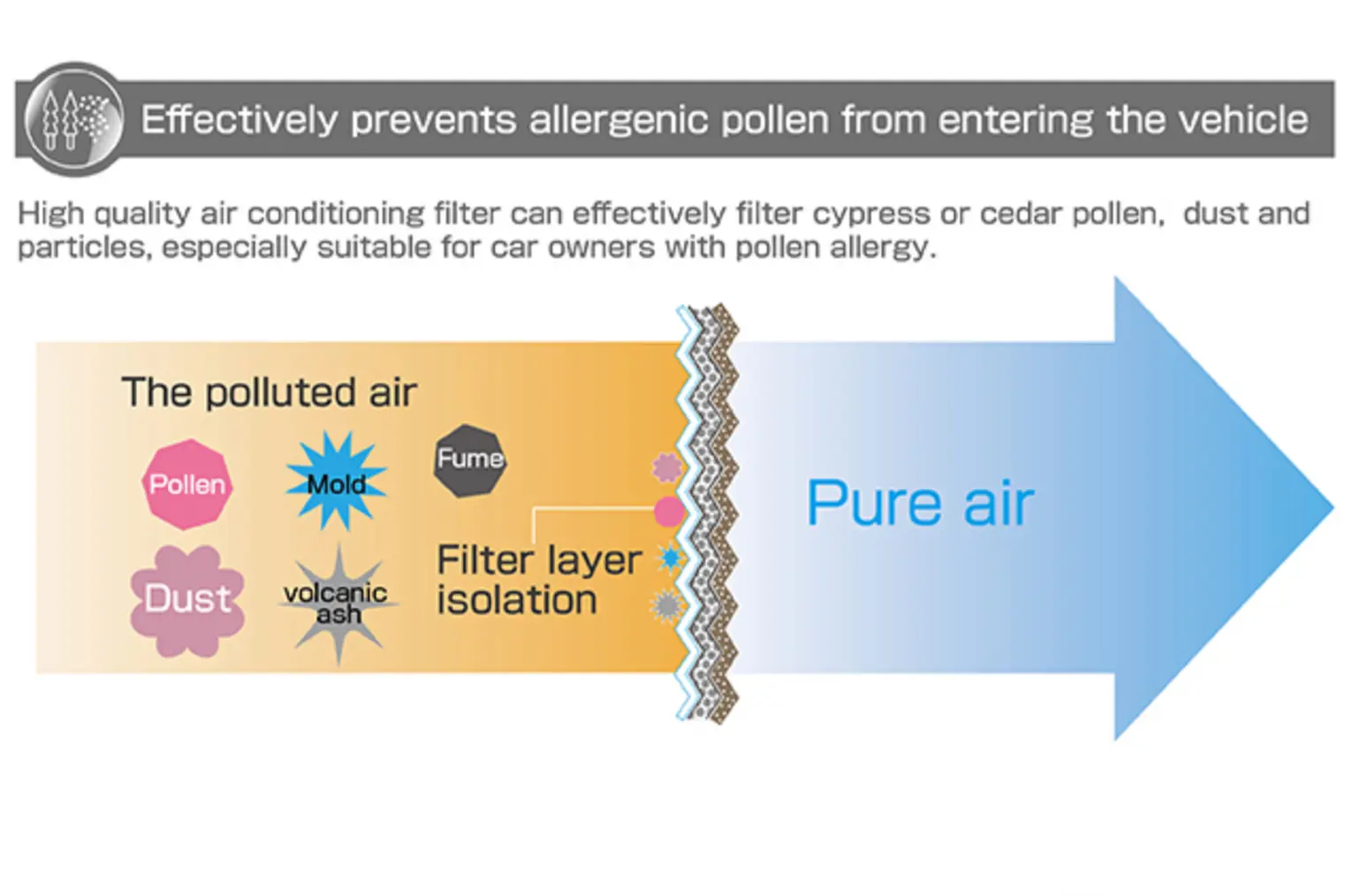 Effectively prevents allergenic pollen from entering the vehicle

High quality air conditioning filter can effectively filter cypress or cedar pollen, dust and particles, especially suitable for car owners with pollen allergy.

The polluted air

Pollen

Mold

Fume

Dust

volcanic ash

Filter layer isolation

Pure air